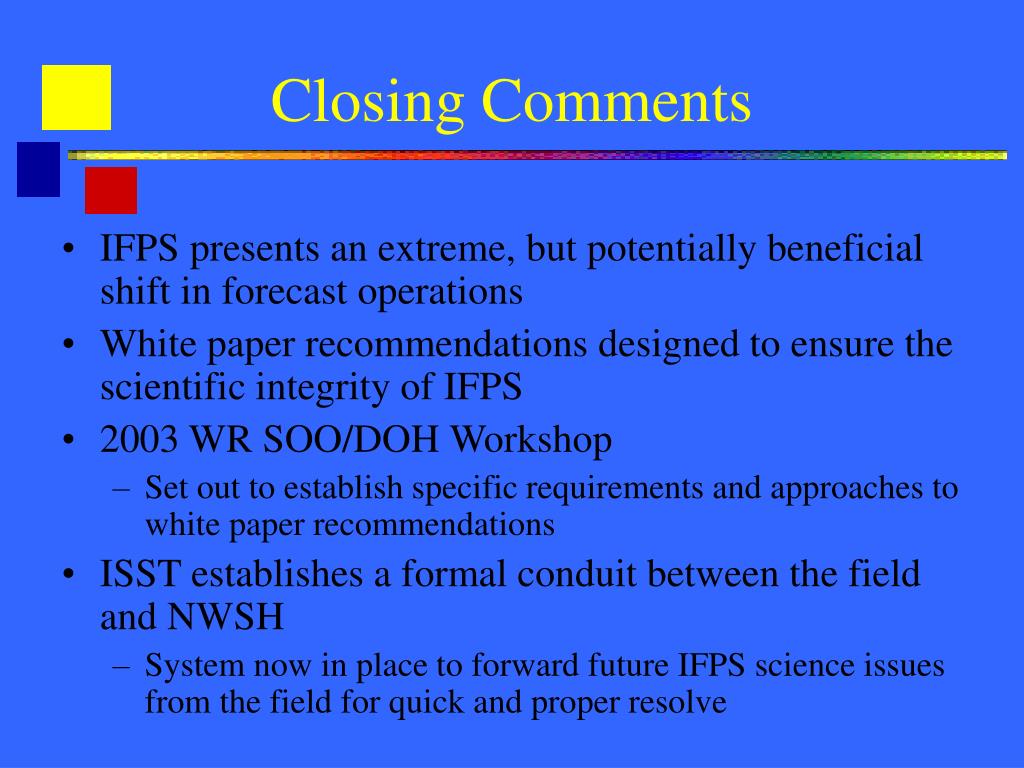 Closing Comments

• IFPS presents an extreme, but potentially beneficial shift in forecast operations
• White paper recommendations designed to ensure the scientific integrity of IFPS
• 2003 WR SOO/DOH Workshop
– Set out to establish specific requirements and approaches to white paper recommendations
• ISST establishes a formal conduit between the field and NWSH
– System now in place to forward future IFPS science issues from the field for quick and proper resolve